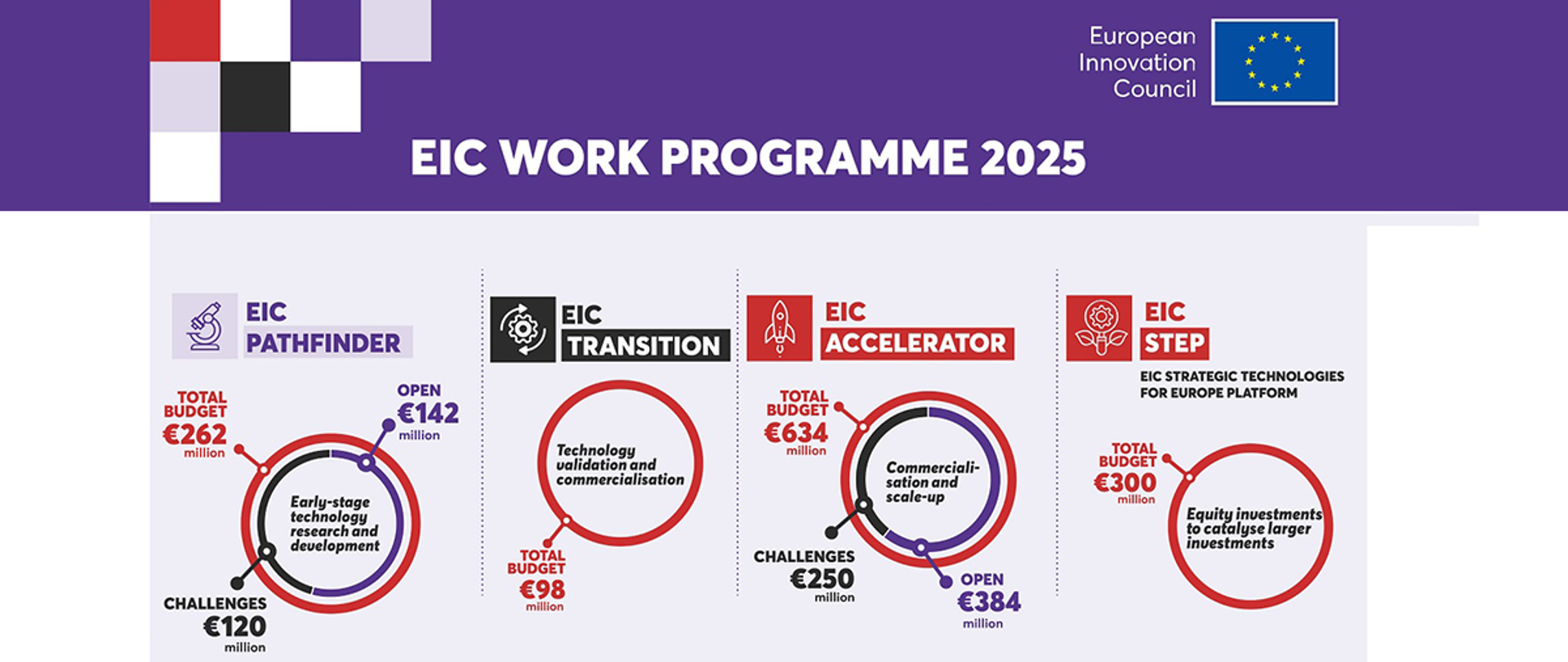 European Innovation Council

EIC WORK PROGRAMME 2025

EIC PATHFINDER

TOTAL BUDGET €262 million

OPEN €142 million

Early-stage technology research and development

CHALLENGES €120 million

EIC TRANSITION

Technology validation and commercialisation

TOTAL BUDGET €98 million

EIC ACCELERATOR

TOTAL BUDGET €634 million

Commercialisation and scale-up

CHALLENGES €250 million

OPEN €384 million

EIC STEP

EIC STRATEGIC TECHNOLOGIES FOR EUROPE PLATFORM

TOTAL BUDGET €300 million

Equity investments to catalyse larger investments